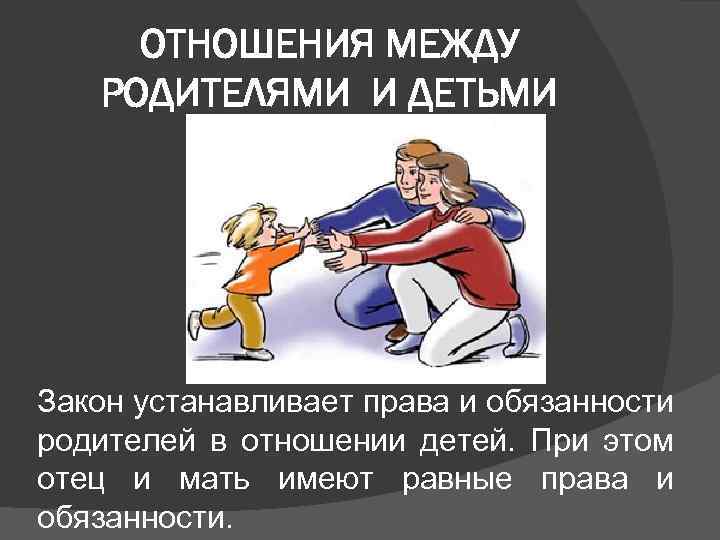 ОТНОШЕНИЯ МЕЖДУ РОДИТЕЛЯМИ И ДЕТЬМИ

Закон устанавливает права и обязанности родителей в отношении детей. При этом отец и мать имеют равные права и обязанности.